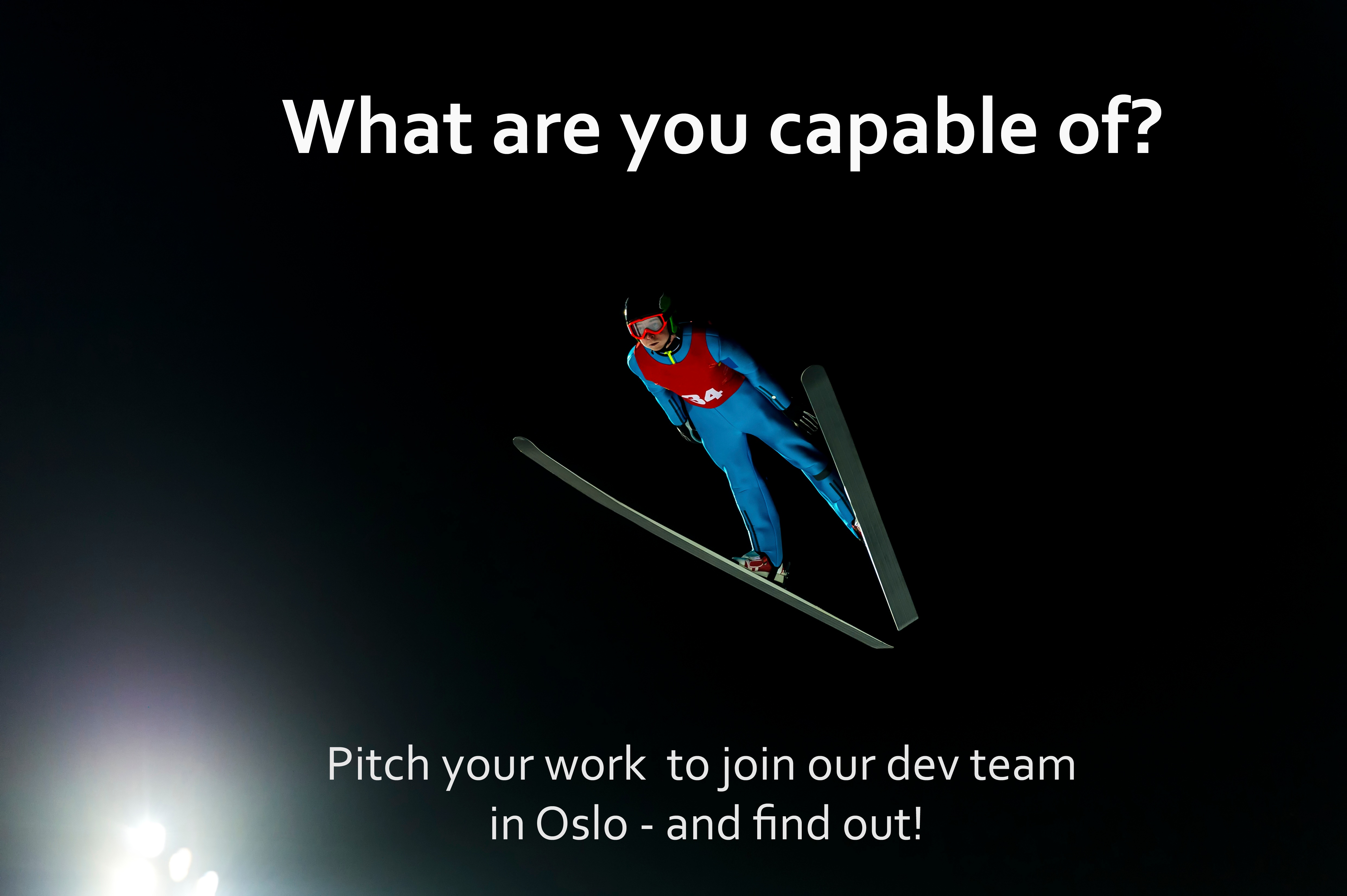 What are you capable of?

34

Pitch your work  to join our dev team in Oslo - and find out!